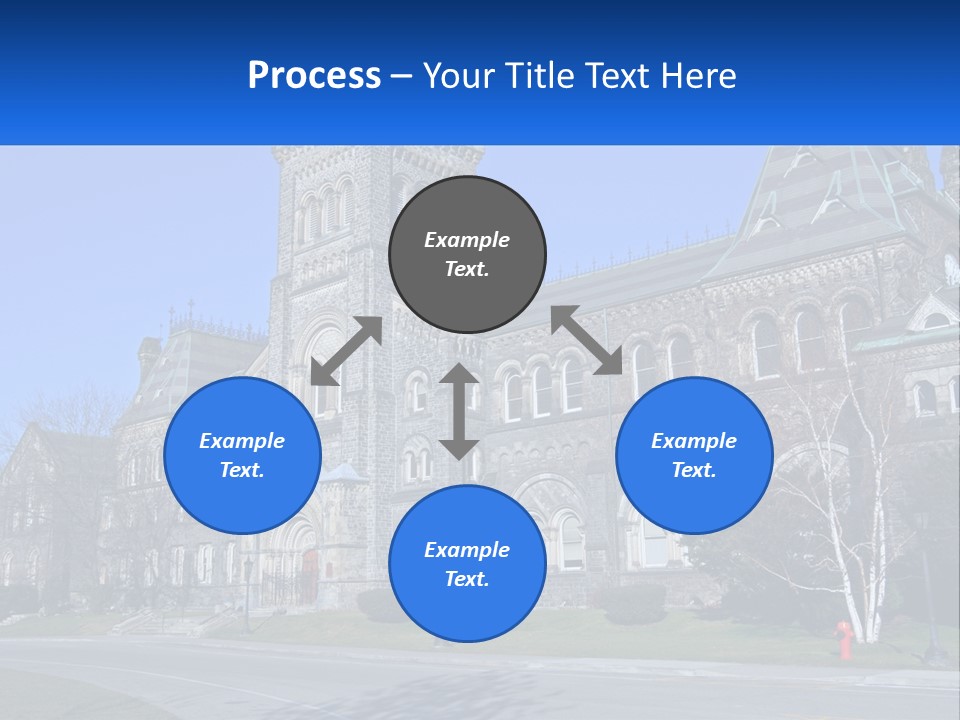 Process – Your Title Text Here

Example Text.

Example Text.

Example Text.

Example Text.